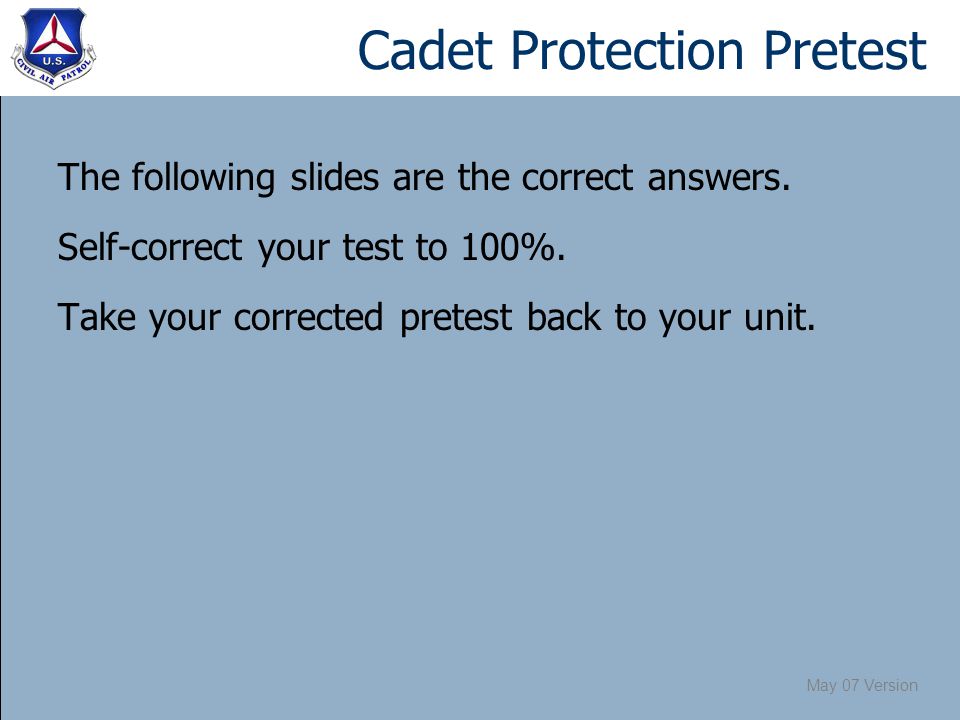 U.S.
CIVIL AIR PATROL

Cadet Protection Pretest

The following slides are the correct answers.

Self-correct your test to 100%.

Take your corrected pretest back to your unit.

May 07 Version